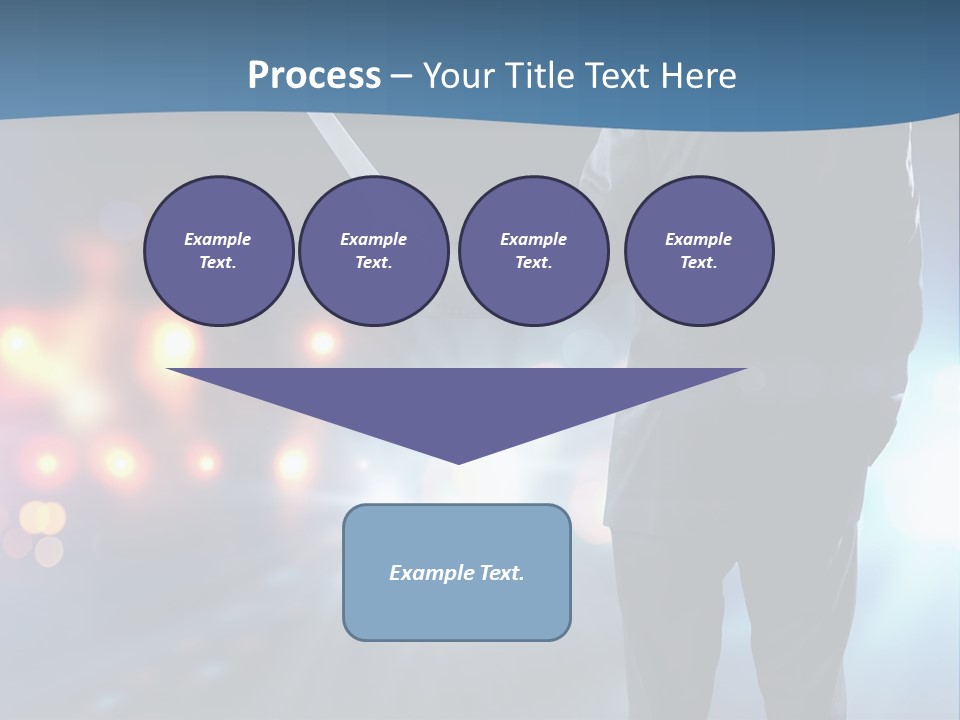 Process – Your Title Text Here

Example Text.

Example Text.

Example Text.

Example Text.

Example Text.